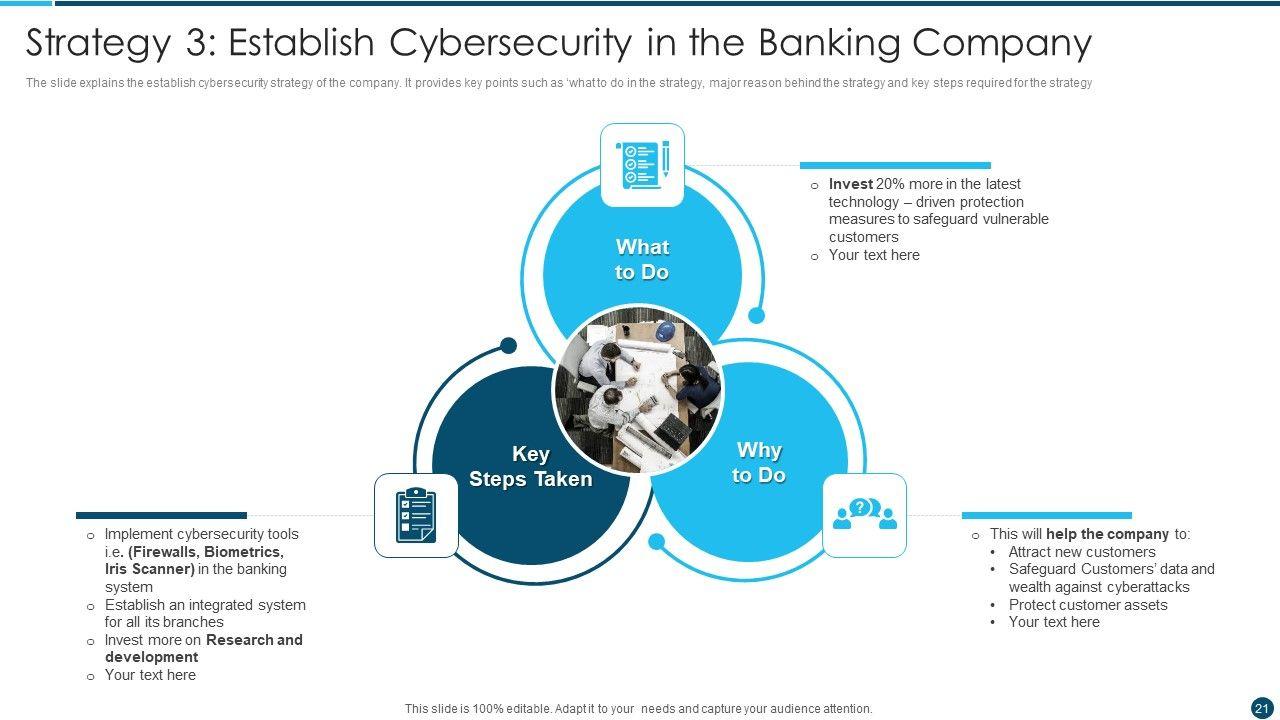 Strategy 3: Establish Cybersecurity in the Banking Company

The slide explains the establish cybersecurity strategy of the company. It provides key points such as 'what to do in the strategy, major reason behind the strategy and key steps required for the strategy

What to Do

o Invest 20% more in the latest technology – driven protection measures to safeguard vulnerable customers
o Your text here

Key Steps Taken

o Implement cybersecurity tools i.e. (Firewalls, Biometrics, Iris Scanner) in the banking system
o Establish an integrated system for all its branches
o Invest more on Research and development
o Your text here

Why to Do

o This will help the company to:
• Attract new customers
• Safeguard Customers' data and wealth against cyberattacks
• Protect customer assets
• Your text here

This slide is 100% editable. Adapt it to your needs and capture your audience attention.

21